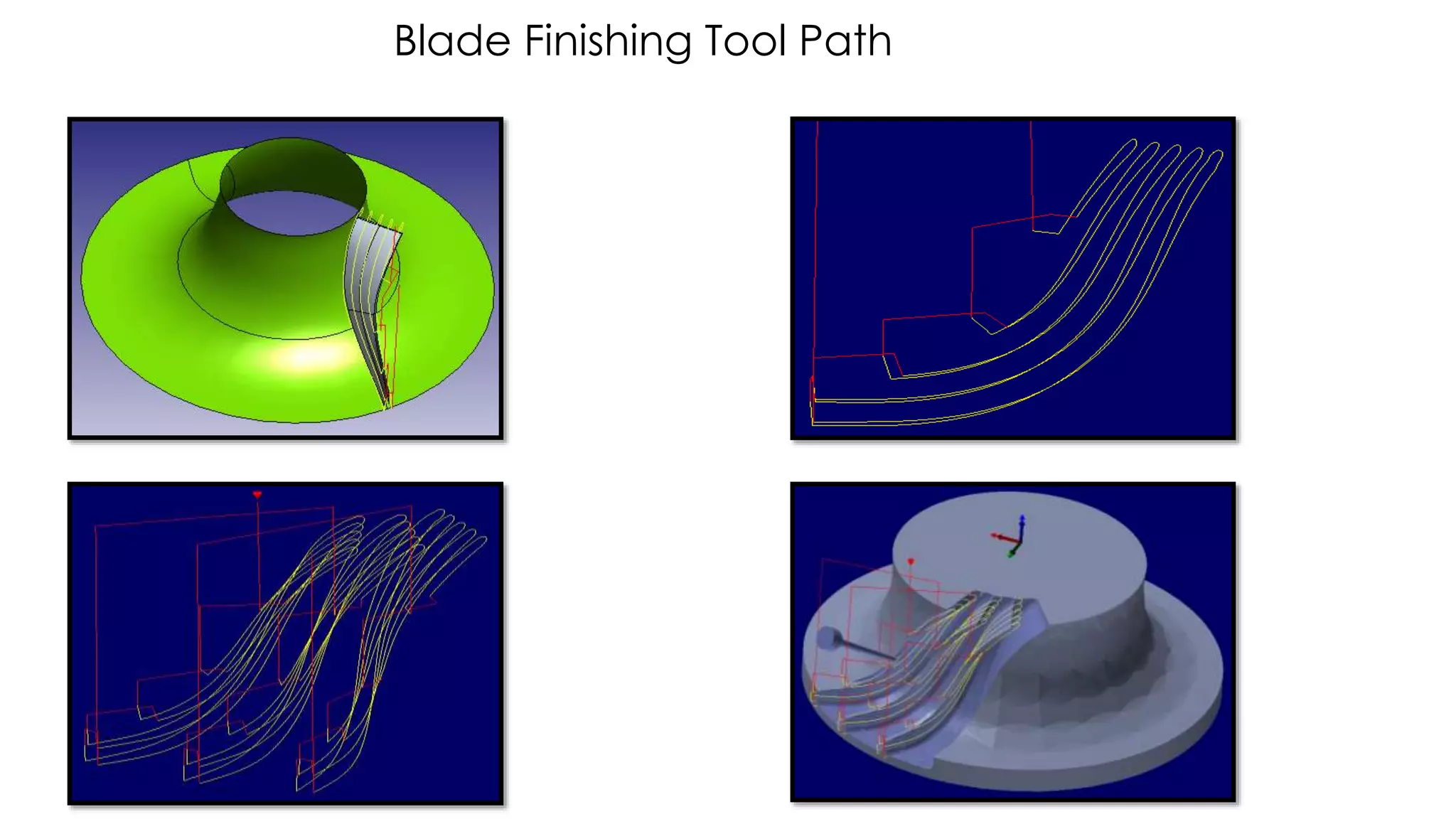 Blade Finishing Tool Path